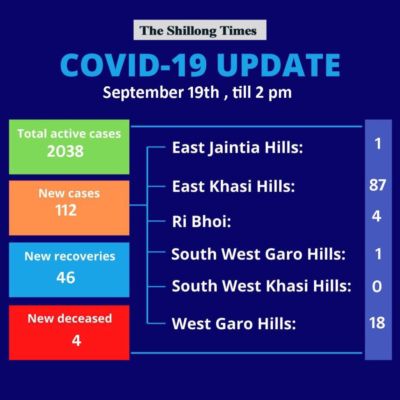 The Shillong Times

COVID-19 UPDATE

September 19th , till 2 pm

Total active cases
2038

New cases
112

New recoveries
46

New deceased
4

East Jaintia Hills: 1

East Khasi Hills: 87

Ri Bhoi: 4

South West Garo Hills: 1

South West Khasi Hills: 0

West Garo Hills: 18